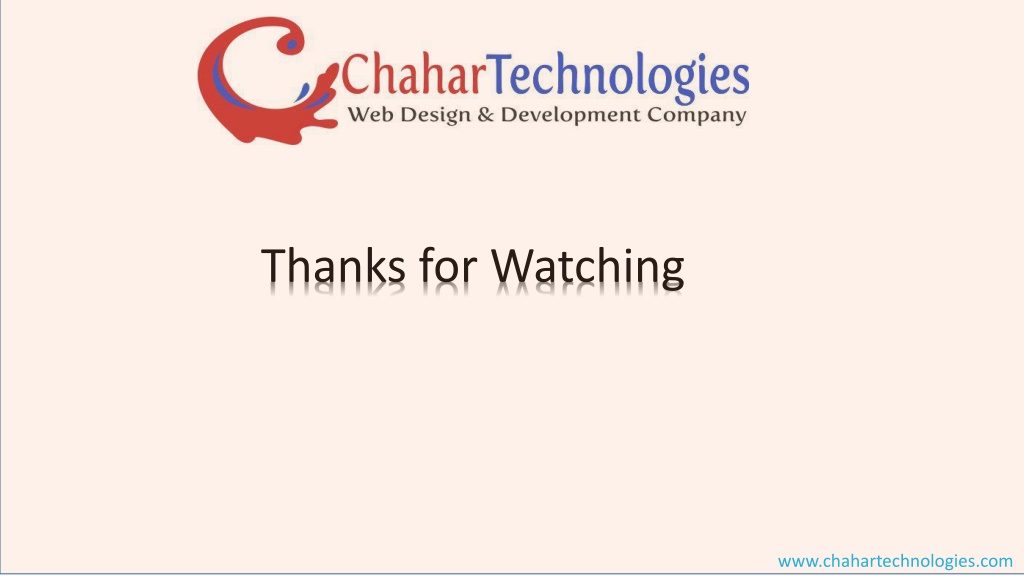 ChaharTechnologies
Web Design & Development Company

Thanks for Watching

www.chahartechnologies.com